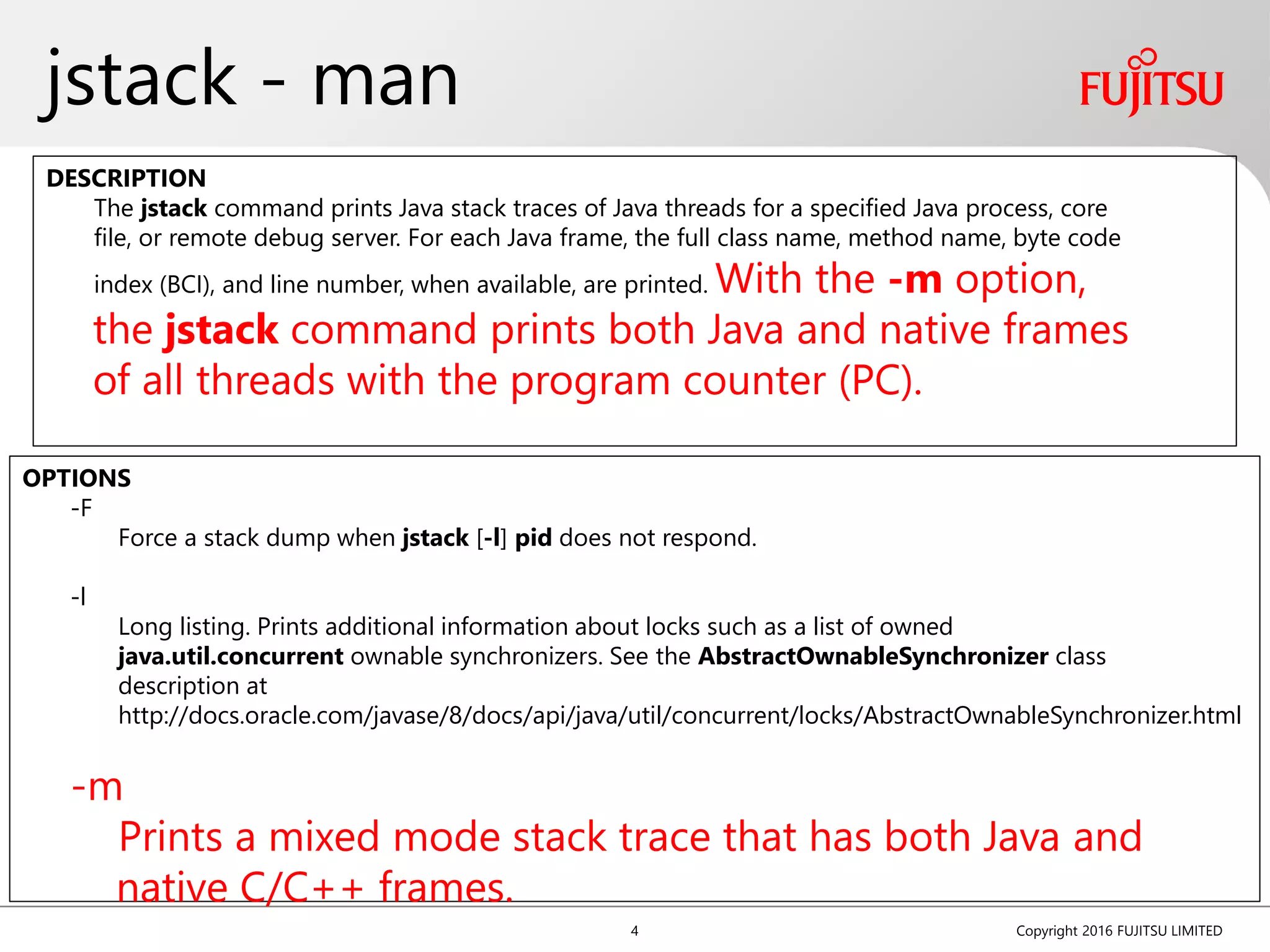 jstack - man

FUJITSU

DESCRIPTION

The jstack command prints Java stack traces of Java threads for a specified Java process, core file, or remote debug server. For each Java frame, the full class name, method name, byte code index (BCI), and line number, when available, are printed. With the -m option, the jstack command prints both Java and native frames of all threads with the program counter (PC).

OPTIONS

-F

Force a stack dump when jstack [-l] pid does not respond.

-l

Long listing. Prints additional information about locks such as a list of owned java.util.concurrent ownable synchronizers. See the AbstractOwnableSynchronizer class description at http://docs.oracle.com/javase/8/docs/api/java/util/concurrent/locks/AbstractOwnableSynchronizer.html

-m

Prints a mixed mode stack trace that has both Java and native C/C++ frames.

4

Copyright 2016 FUJITSU LIMITED